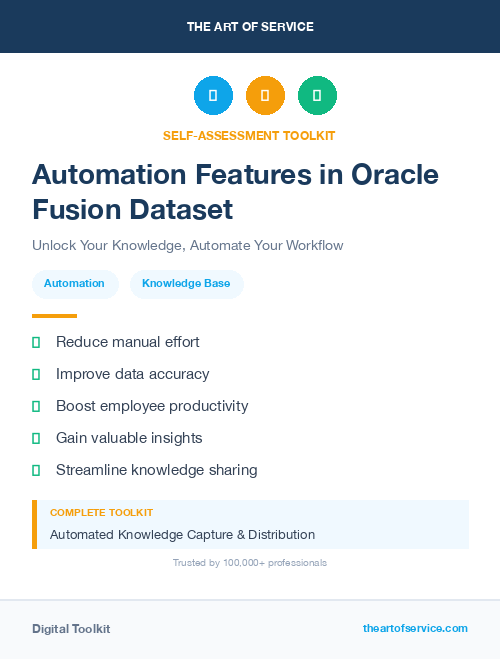 THE ART OF SERVICE

SELF-ASSESSMENT TOOLKIT

Automation Features in Oracle Fusion Dataset

Unlock Your Knowledge, Automate Your Workflow

Automation

Knowledge Base

Reduce manual effort

Improve data accuracy

Boost employee productivity

Gain valuable insights

Streamline knowledge sharing

COMPLETE TOOLKIT

Automated Knowledge Capture & Distribution

Trusted by 100,000+ professionals

Digital Toolkit

theartofservice.com